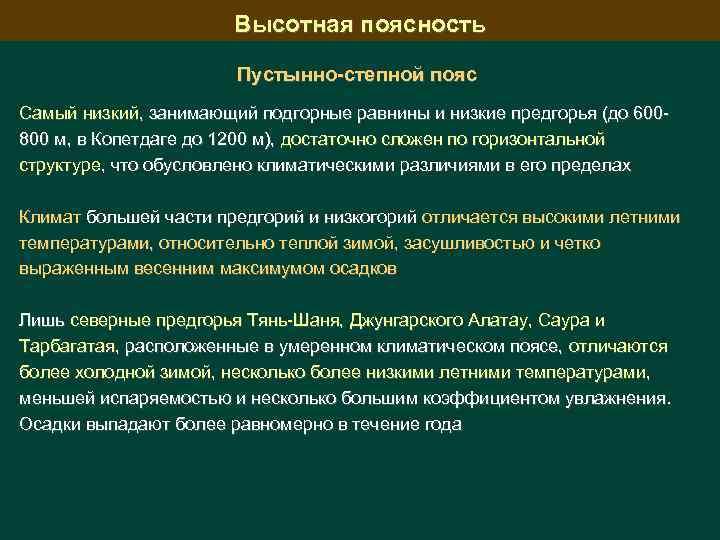 Высотная поясность

Пустынно-степной пояс

Самый низкий, занимающий подгорные равнины и низкие предгорья (до 600-800 м, в Копетдаге до 1200 м), достаточно сложен по горизонтальной структуре, что обусловлено климатическими различиями в его пределах

Климат большей части предгорий и низкогорий отличается высокими летними температурами, относительно теплой зимой, засушливостью и четко выраженным весенним максимумом осадков

Лишь северные предгорья Тянь-Шаня, Джунгарского Алатау, Саура и Тарбагатая, расположенные в умеренном климатическом поясе, отличаются более холодной зимой, несколько более низкими летними температурами, меньшей испаряемостью и несколько большим коэффициентом увлажнения. Осадки выпадают более равномерно в течение года